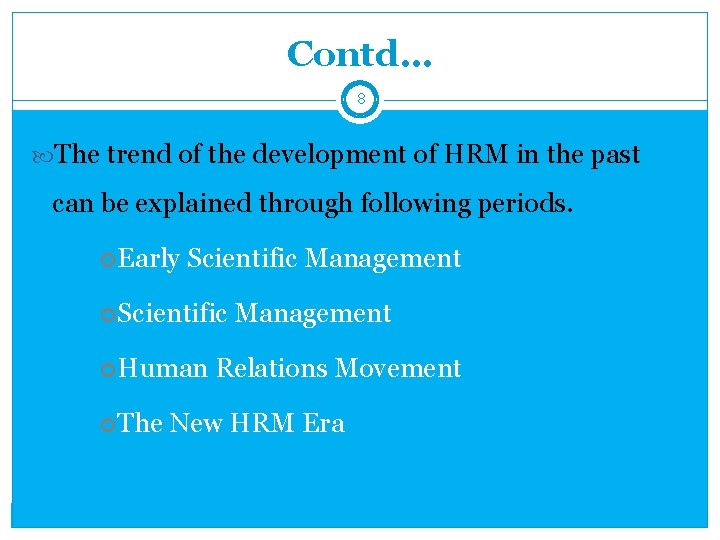 Contd…

8

The trend of the development of HRM in the past can be explained through following periods.

Early Scientific Management

Scientific Management

Human Relations Movement

The New HRM Era